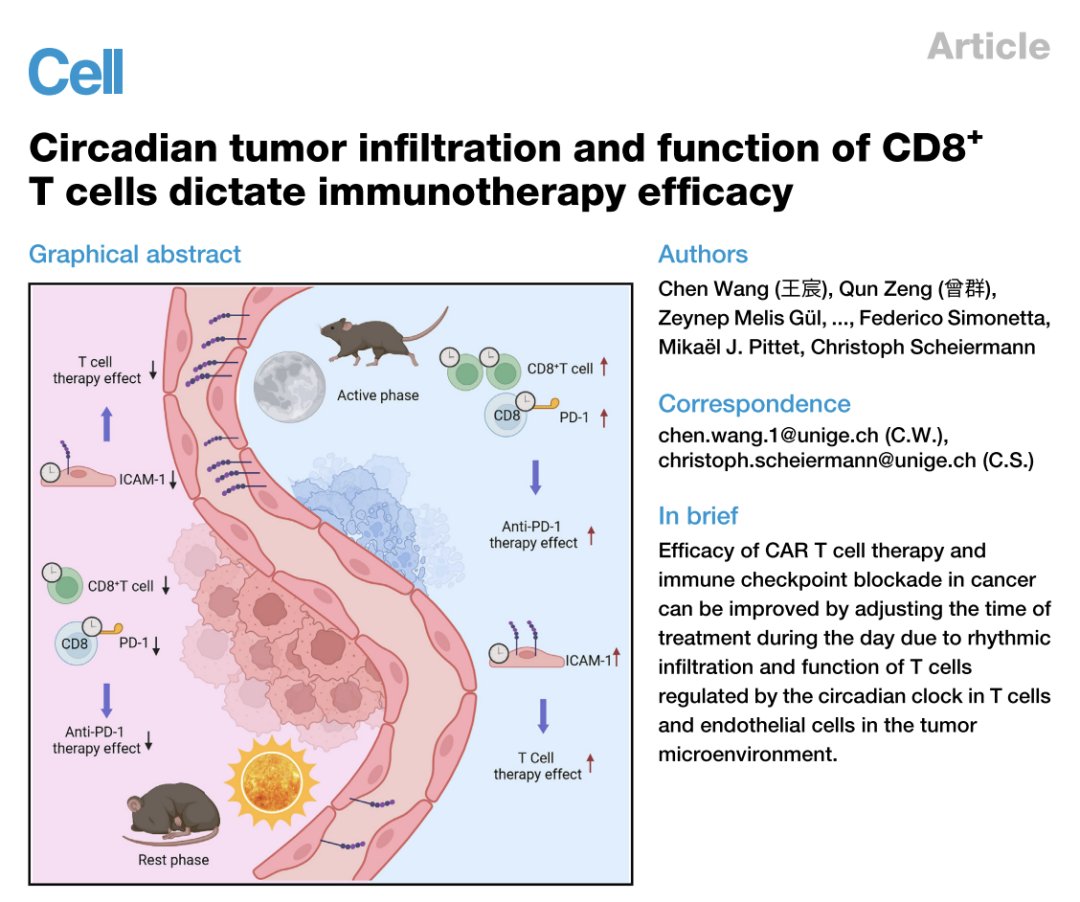 Cell

Article

Circadian tumor infiltration and function of CD8$^+$ T cells dictate immunotherapy efficacy

Graphical abstract

T cell therapy effect ↓

ICAM-1 ↓

CD8$^+$T cell ↓

CD8

PD-1 ↓

Anti-PD-1 therapy effect ↓

Rest phase

Active phase

CD8$^+$T cell ↑

CD8

PD-1 ↑

Anti-PD-1 therapy effect ↑

ICAM-1 ↑

T Cell therapy effect ↑

Authors

Chen Wang (王宸), Qun Zeng (曾群), Zeynep Melis Gül, ..., Federico Simonetta, Mikaël J. Pittet, Christoph Scheiermann

Correspondence

chen.wang.1@unige.ch (C.W.), christoph.scheiermann@unige.ch (C.S.)

In brief

Efficacy of CAR T cell therapy and immune checkpoint blockade in cancer can be improved by adjusting the time of treatment during the day due to rhythmic infiltration and function of T cells regulated by the circadian clock in T cells and endothelial cells in the tumor microenvironment.